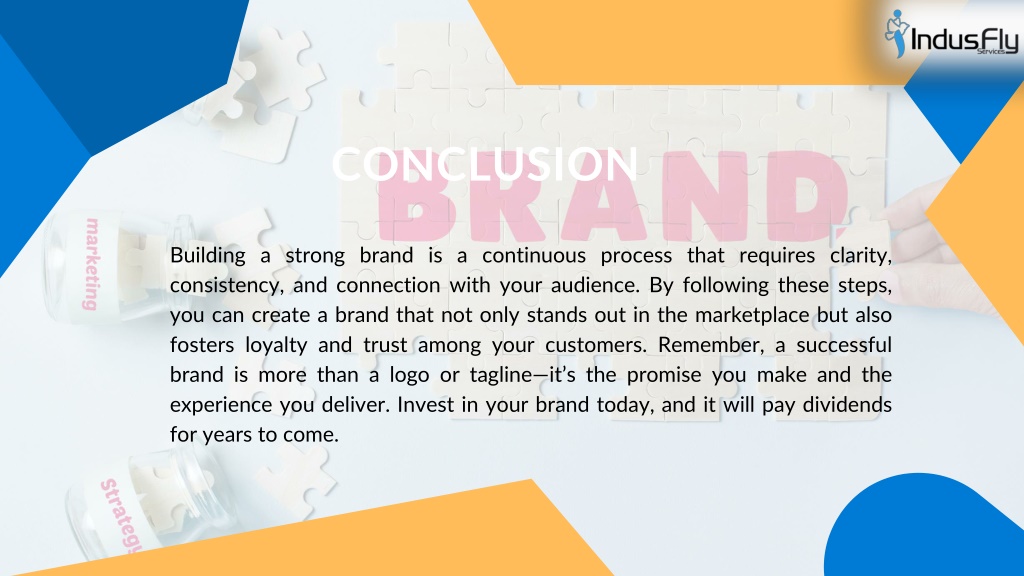 IndusFly
Services

CONCLUSION

BRAND

marketing

Building a strong brand is a continuous process that requires clarity, consistency, and connection with your audience. By following these steps, you can create a brand that not only stands out in the marketplace but also fosters loyalty and trust among your customers. Remember, a successful brand is more than a logo or tagline—it's the promise you make and the experience you deliver. Invest in your brand today, and it will pay dividends for years to come.

strategy